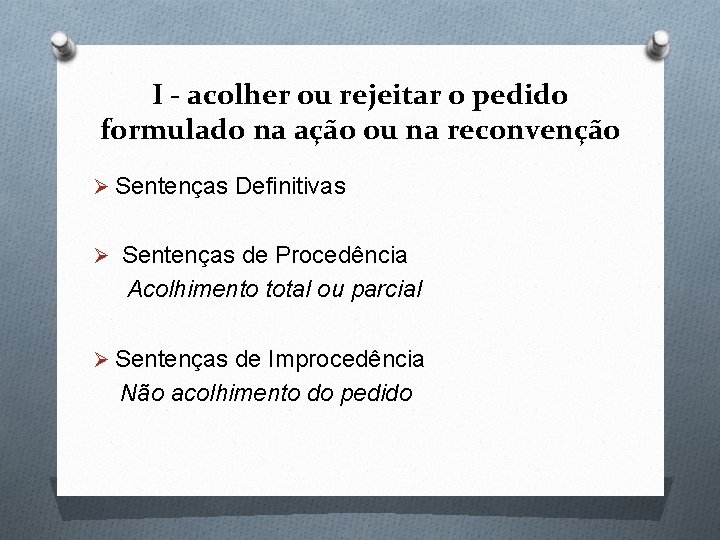 I - acolher ou rejeitar o pedido formulado na ação ou na reconvenção

➢ Sentenças Definitivas

➢ Sentenças de Procedência
Acolhimento total ou parcial

➢ Sentenças de Improcedência
Não acolhimento do pedido